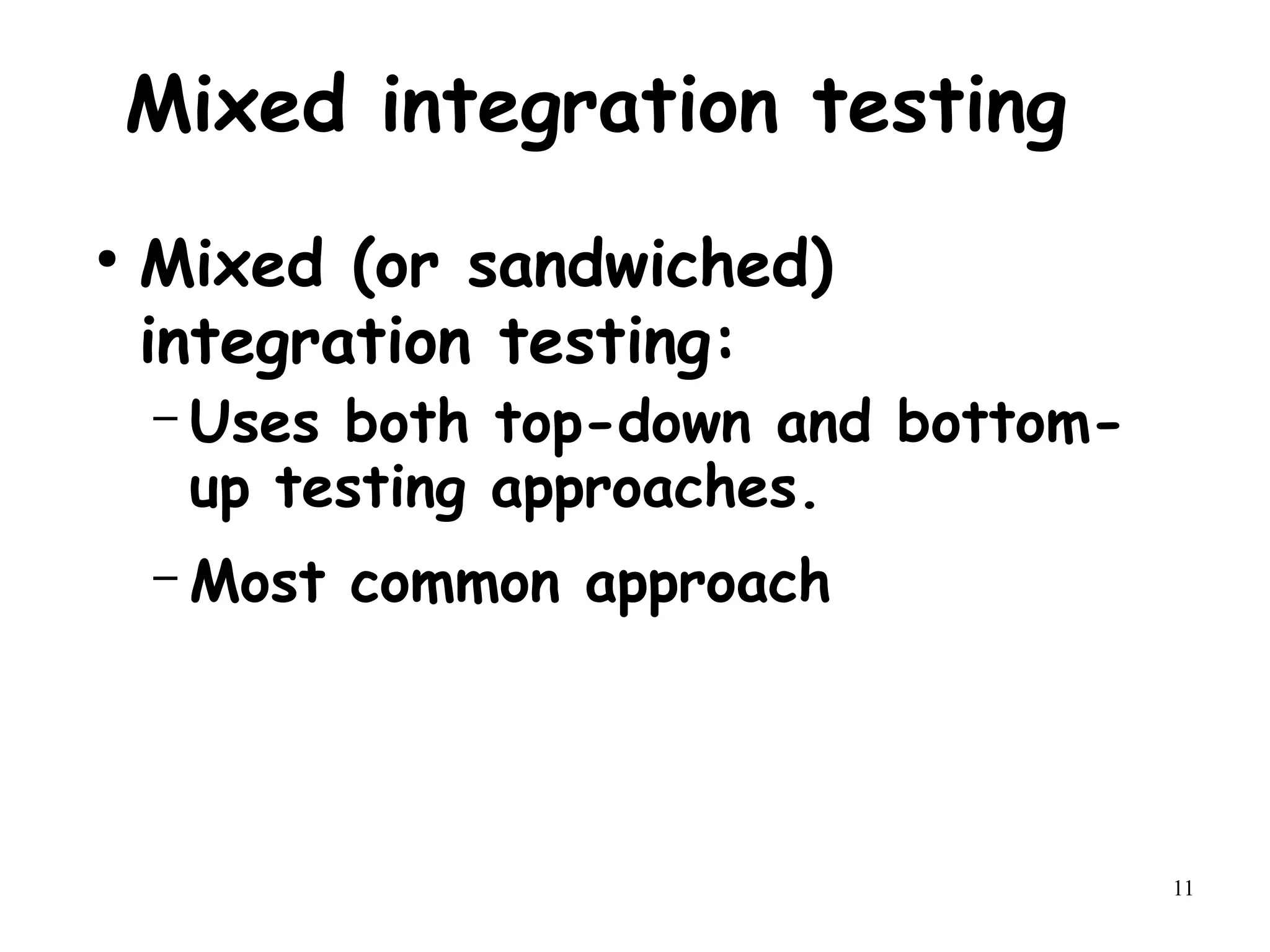 Mixed integration testing

• Mixed (or sandwiched) integration testing:
– Uses both top-down and bottom-up testing approaches.
– Most common approach

11